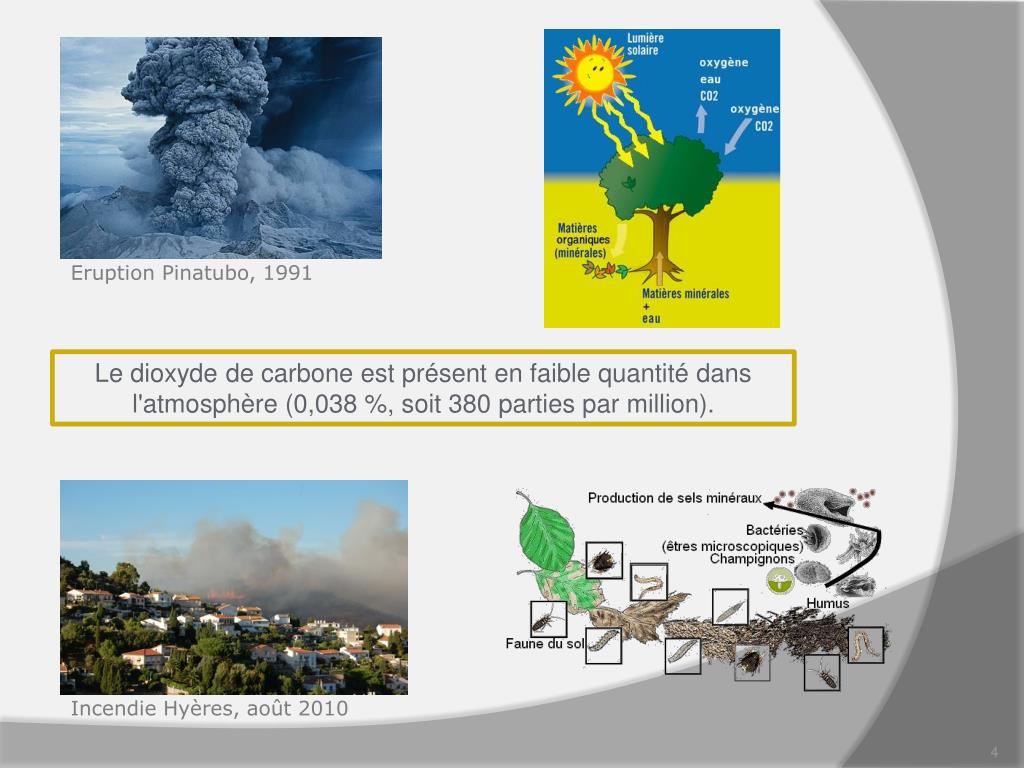 Eruption Pinatubo, 1991

Lumière solaire

oxygène
eau
CO2

oxygène
CO2

Matières organiques (minérales)

Matières minérales
+
eau

Le dioxyde de carbone est présent en faible quantité dans l'atmosphère (0,038 %, soit 380 parties par million).

Incendie Hyères, août 2010

Production de sels minéraux

Bactéries (êtres microscopiques)
Champignons

Humus

Faune du sol

4